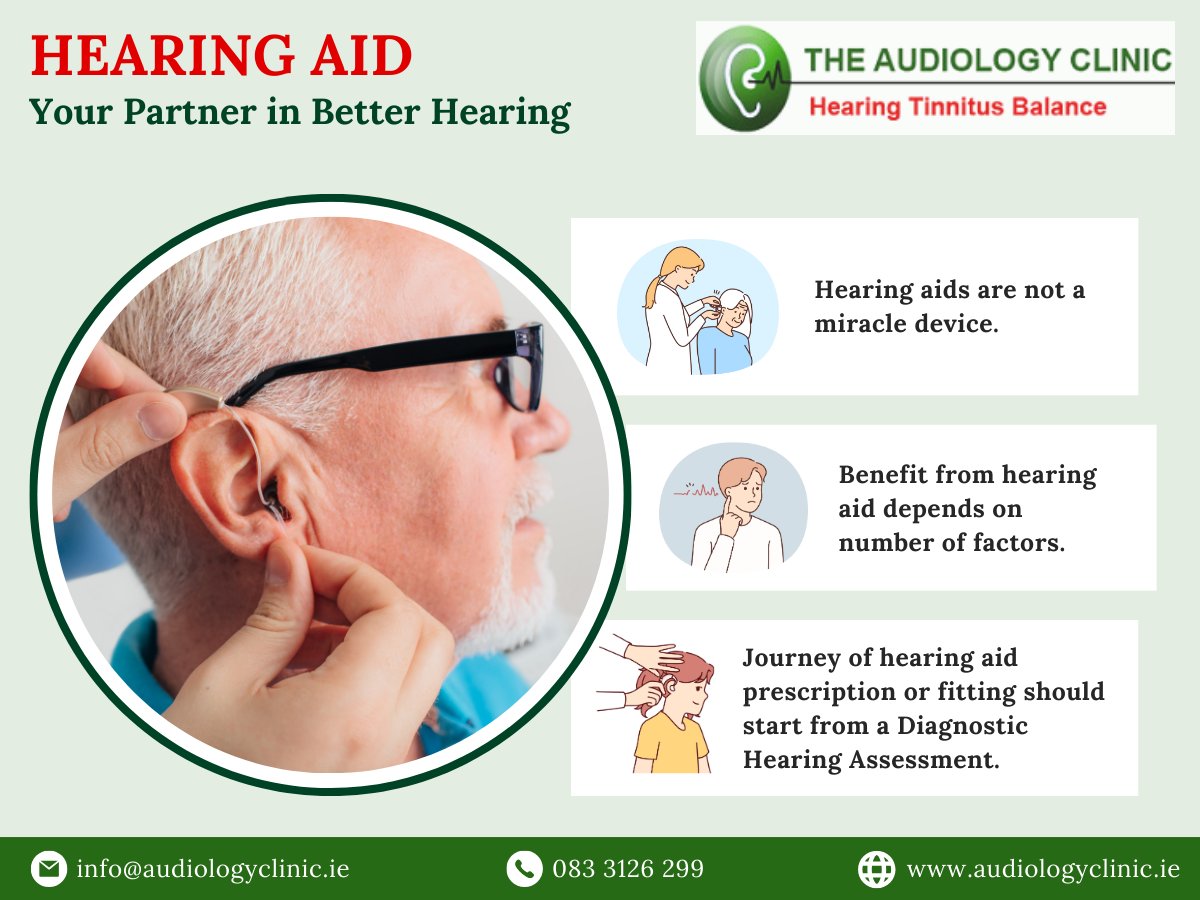 HEARING AID
Your Partner in Better Hearing

THE AUDIOLOGY CLINIC
Hearing Tinnitus Balance

Hearing aids are not a miracle device.

Benefit from hearing aid depends on number of factors.

Journey of hearing aid prescription or fitting should start from a Diagnostic Hearing Assessment.

info@audiologyclinic.ie

083 3126 299

www.audiologyclinic.ie